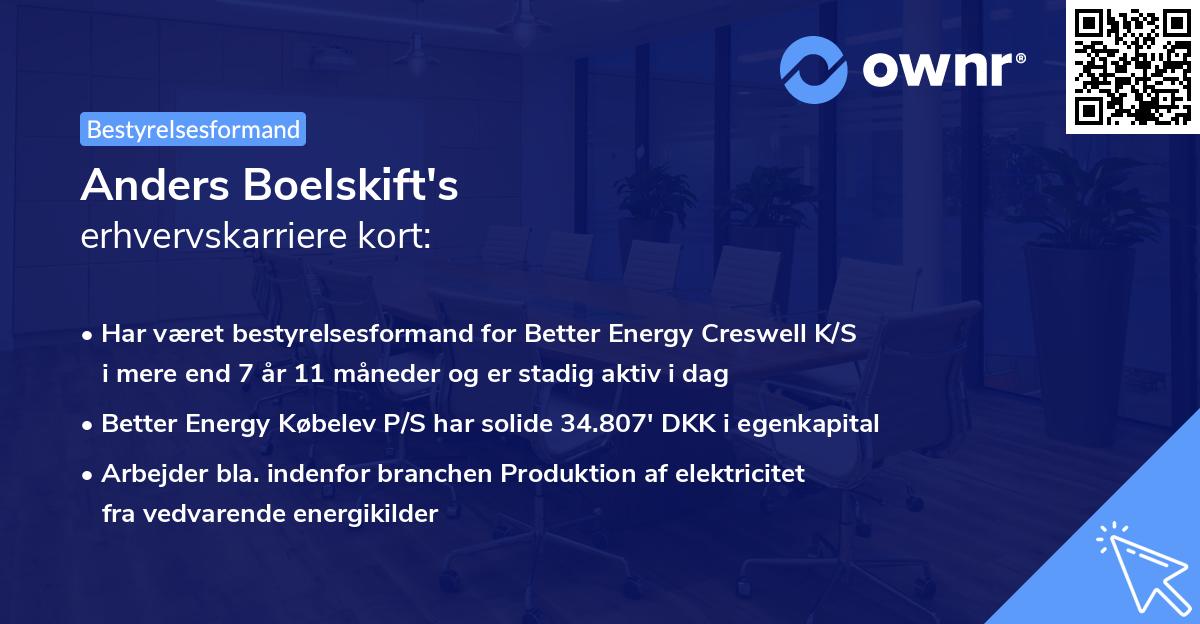 ownr®

Bestyrelsesformand

Anders Boelskift's
erhvervskarriere kort:

• Har været bestyrelsesformand for Better Energy Creswell K/S i mere end 7 år 11 måneder og er stadig aktiv i dag
• Better Energy Købelev P/S har solide 34.807' DKK i egenkapital
• Arbejder bla. indenfor branchen Produktion af elektricitet fra vedvarende energikilder